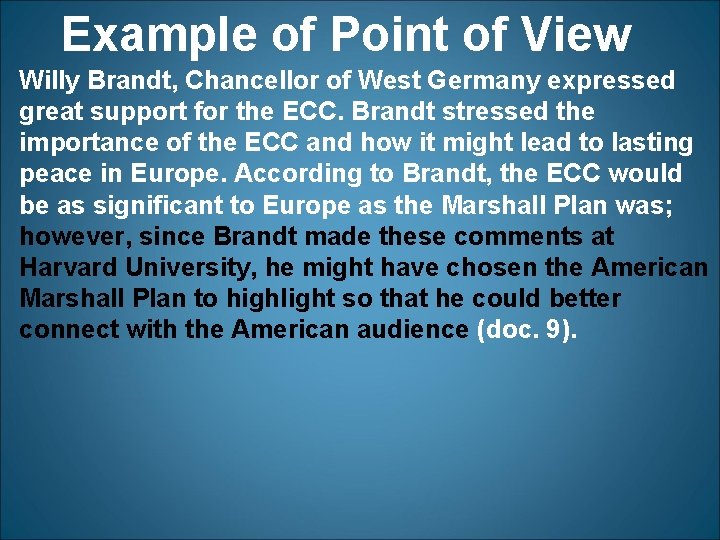 Example of Point of View

Willy Brandt, Chancellor of West Germany expressed great support for the ECC. Brandt stressed the importance of the ECC and how it might lead to lasting peace in Europe. According to Brandt, the ECC would be as significant to Europe as the Marshall Plan was; however, since Brandt made these comments at Harvard University, he might have chosen the American Marshall Plan to highlight so that he could better connect with the American audience (doc. 9).